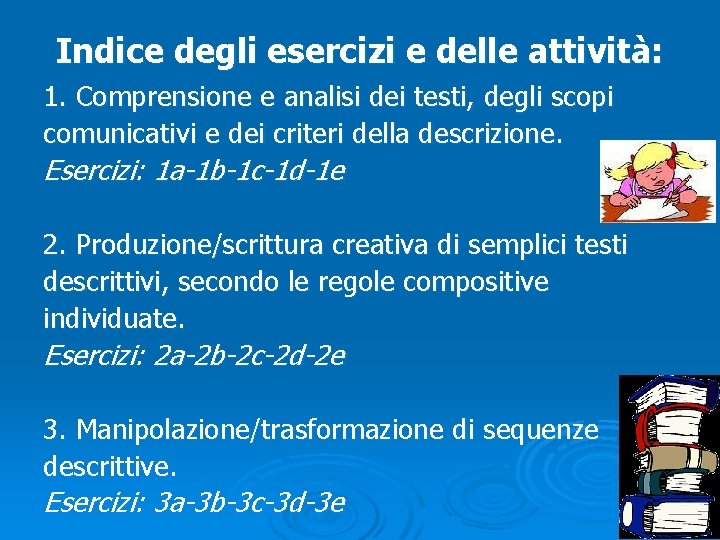 Indice degli esercizi e delle attività:

1. Comprensione e analisi dei testi, degli scopi comunicativi e dei criteri della descrizione.
Esercizi: 1a-1b-1c-1d-1e

2. Produzione/scrittura creativa di semplici testi descrittivi, secondo le regole compositive individuate.
Esercizi: 2a-2b-2c-2d-2e

3. Manipolazione/trasformazione di sequenze descrittive.
Esercizi: 3a-3b-3c-3d-3e